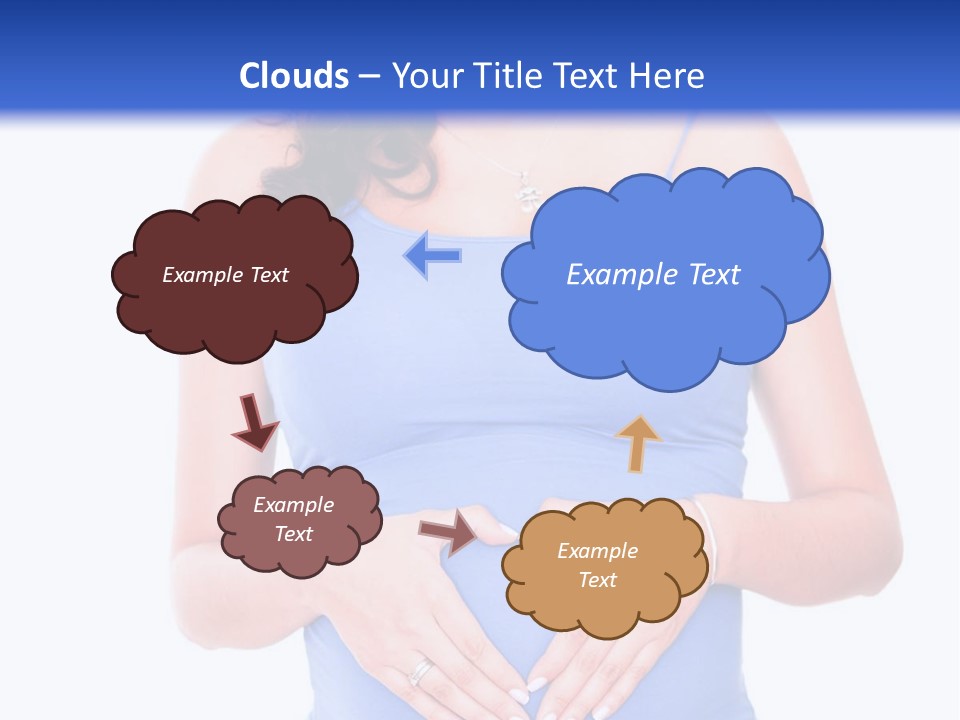 Clouds – Your Title Text Here

Example Text

Example Text

Example Text

Example Text